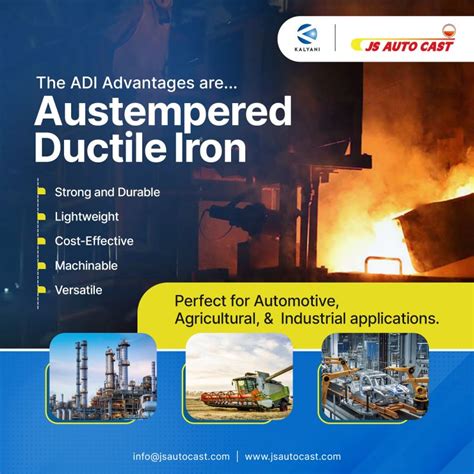 KALYANI | JS AUTO CAST

The ADI Advantages are...
Austempered Ductile Iron

Strong and Durable
Lightweight
Cost-Effective
Machinable
Versatile

Perfect for Automotive, Agricultural, & Industrial applications.

info@jsautocast.com | www.jsautocast.com